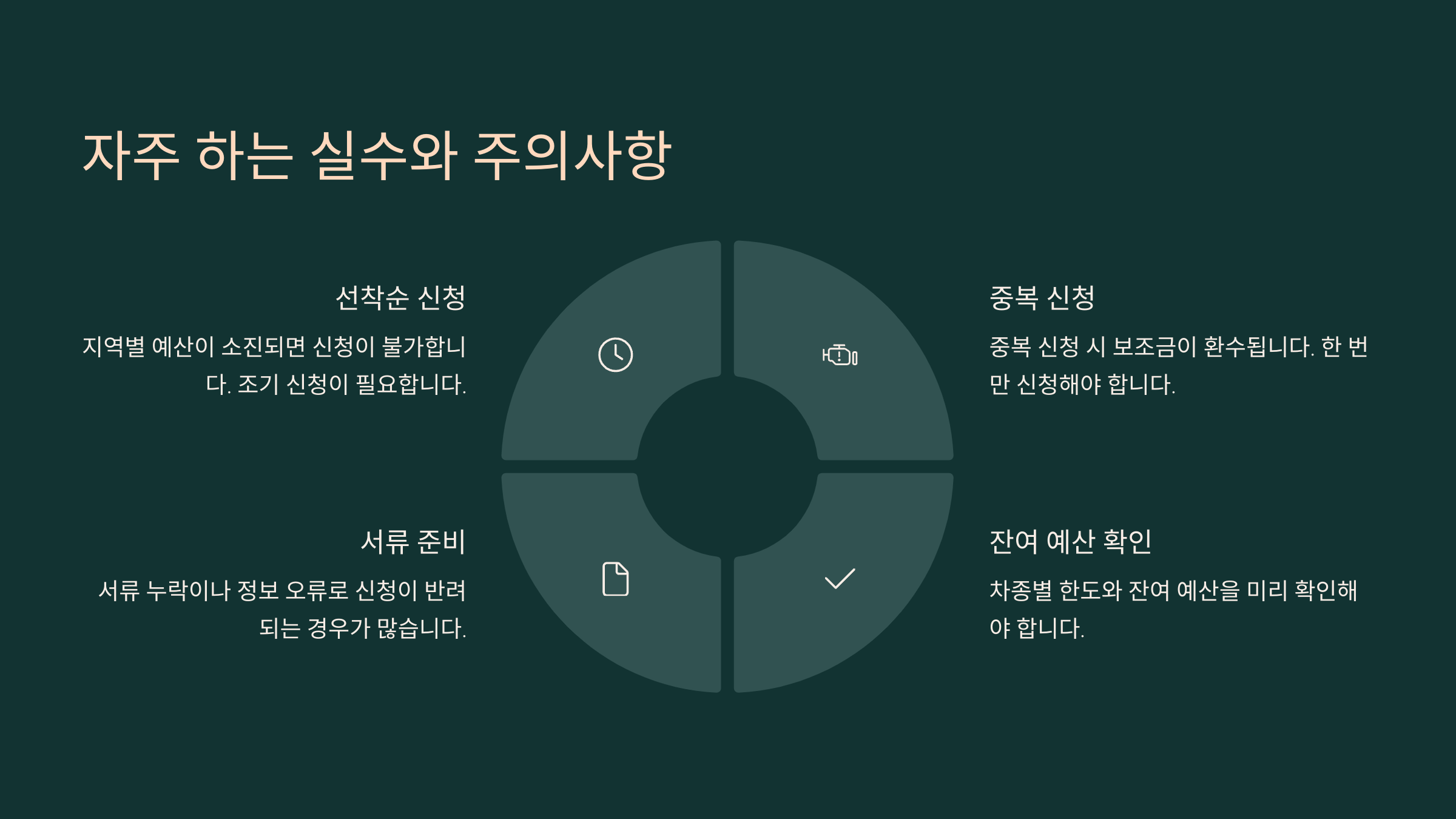 자주 하는 실수와 주의사항

선착순 신청

지역별 예산이 소진되면 신청이 불가합니다. 조기 신청이 필요합니다.

중복 신청

중복 신청 시 보조금이 환수됩니다. 한 번만 신청해야 합니다.

서류 준비

서류 누락이나 정보 오류로 신청이 반려되는 경우가 많습니다.

잔여 예산 확인

차종별 한도와 잔여 예산을 미리 확인해야 합니다.